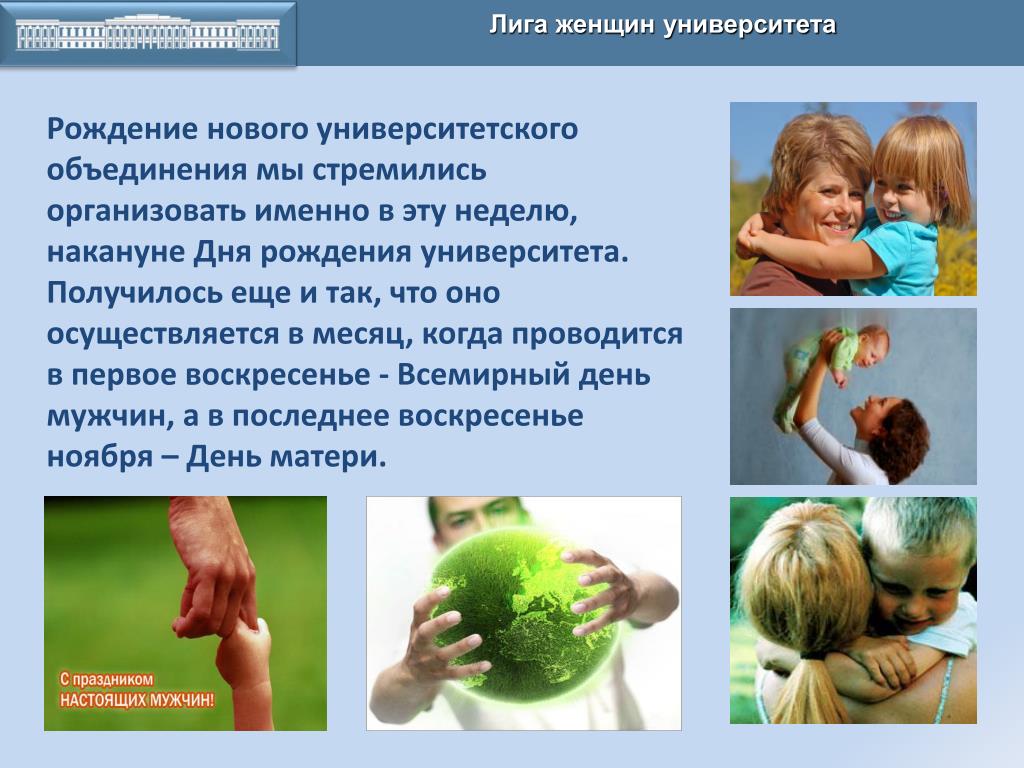 Лига женщин университета

Рождение нового университетского объединения мы стремились организовать именно в эту неделю, накануне Дня рождения университета. Получилось еще и так, что оно осуществляется в месяц, когда проводится в первое воскресенье - Всемирный день мужчин, а в последнее воскресенье ноября – День матери.

С праздником
НАСТОЯЩИХ МУЖЧИН!